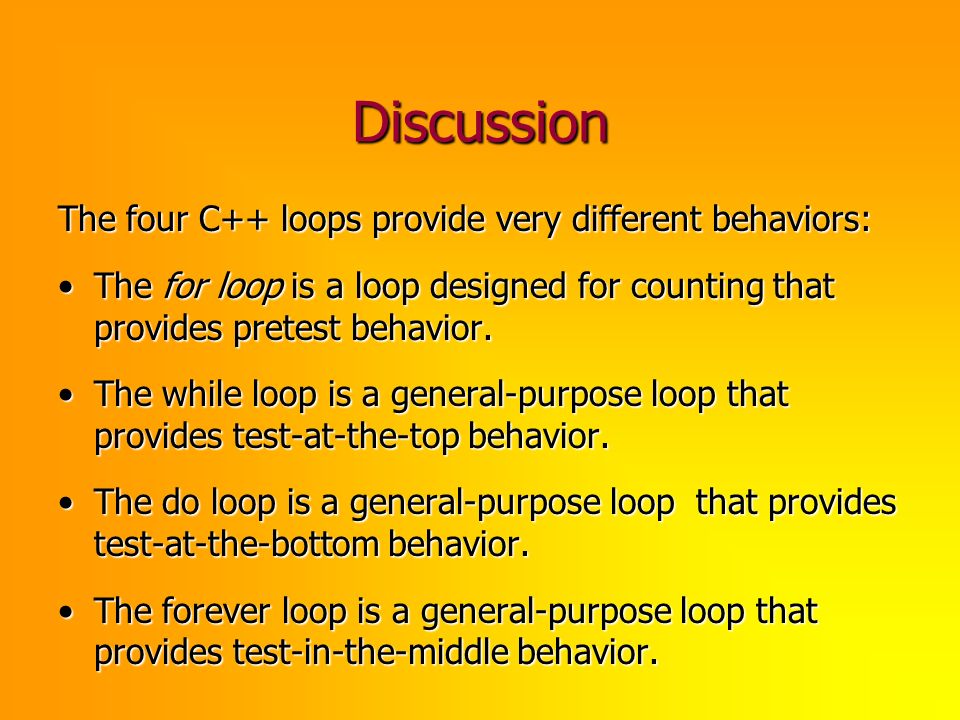 Discussion

The four C++ loops provide very different behaviors:

• The for loop is a loop designed for counting that provides pretest behavior.

• The while loop is a general-purpose loop that provides test-at-the-top behavior.

• The do loop is a general-purpose loop that provides test-at-the-bottom behavior.

• The forever loop is a general-purpose loop that provides test-in-the-middle behavior.